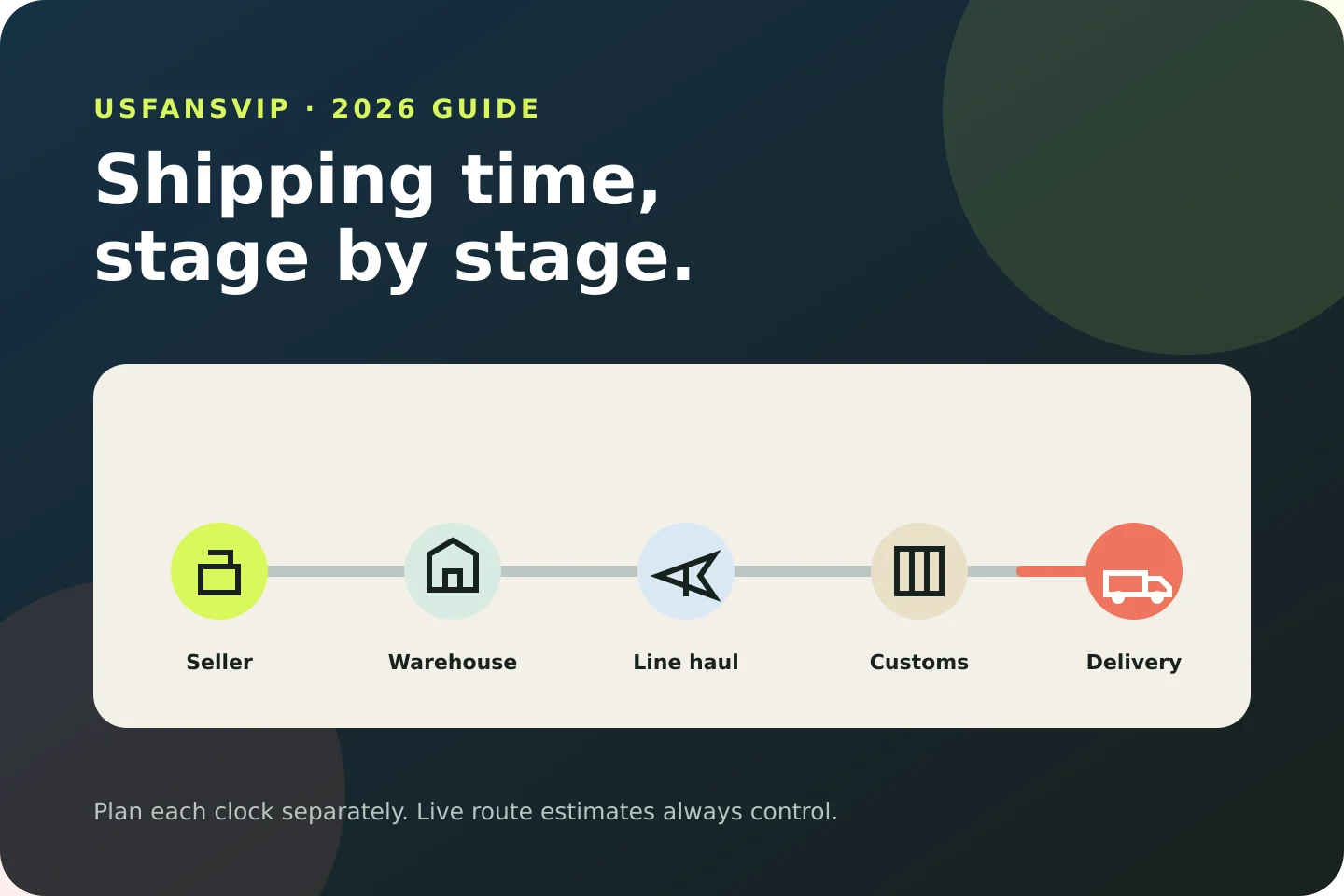 USFANSVIP · 2026 GUIDE

Shipping time, stage by stage.

Seller

Warehouse

Line haul

Customs

Delivery

Plan each clock separately. Live route estimates always control.